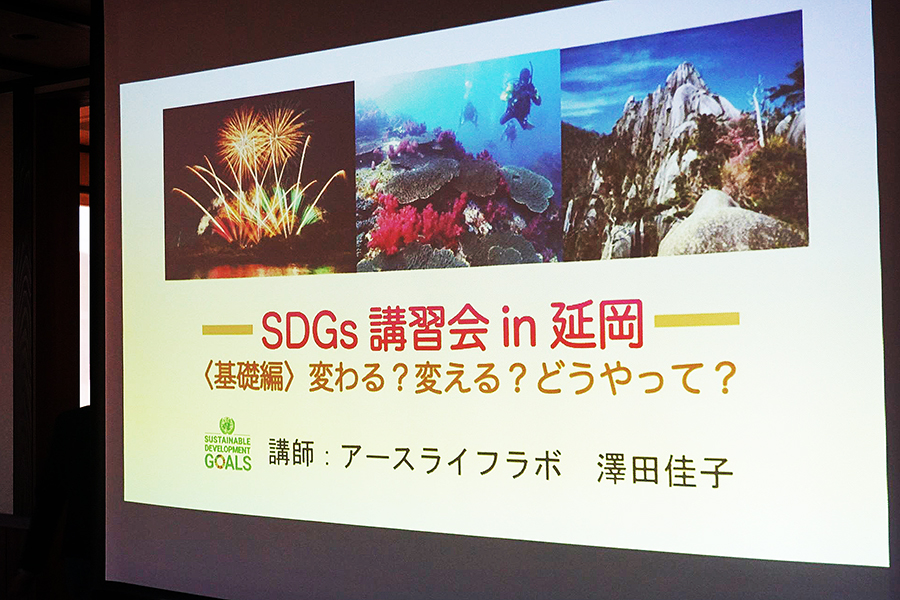 SDGs 講習会 in 延岡
〈基礎編〉変わる？変える？どうやって？

SUSTAINABLE DEVELOPMENT GOALS

講師：アースライフラボ　澤田佳子